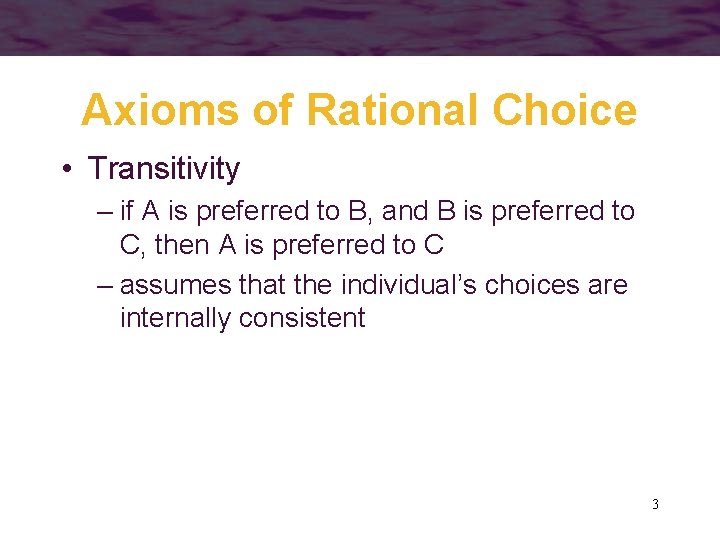 Axioms of Rational Choice

• Transitivity

– if A is preferred to B, and B is preferred to C, then A is preferred to C

– assumes that the individual's choices are internally consistent

3